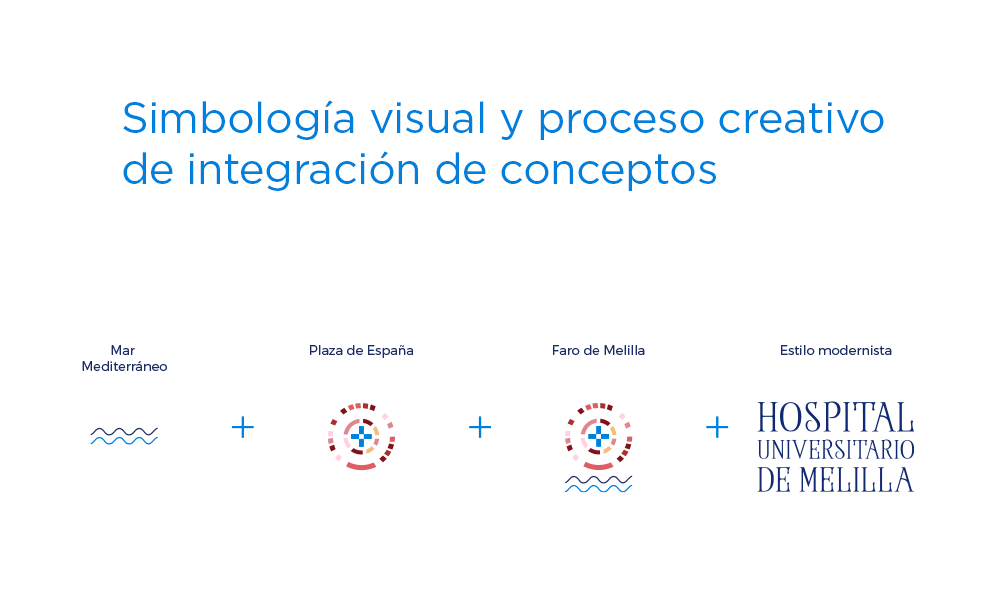 Simbología visual y proceso creativo de integración de conceptos

Mar Mediterráneo

+

Plaza de España

+

Faro de Melilla

+

Estilo modernista

HOSPITAL UNIVERSITARIO DE MELILLA